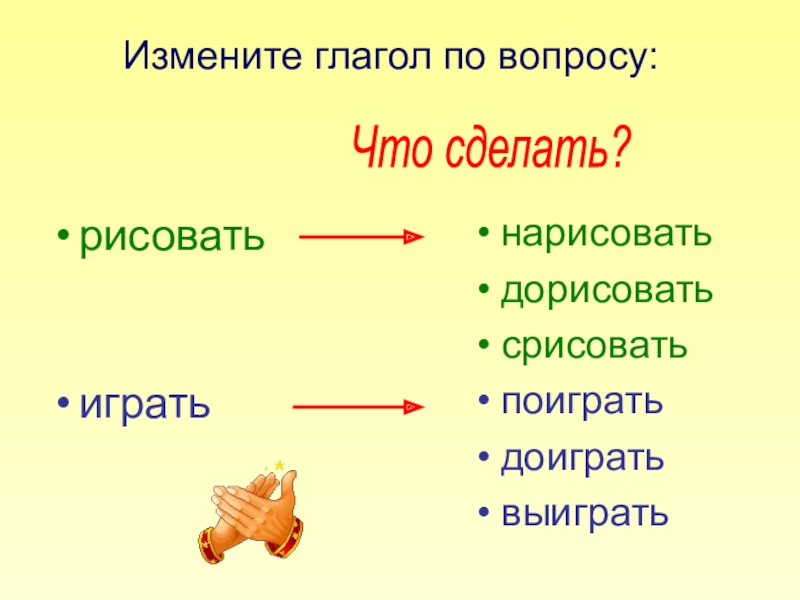 Измените глагол по вопросу:

Что сделать?

• рисовать

• играть

• нарисовать
• дорисовать
• срисовать
• поиграть
• доиграть
• выиграть